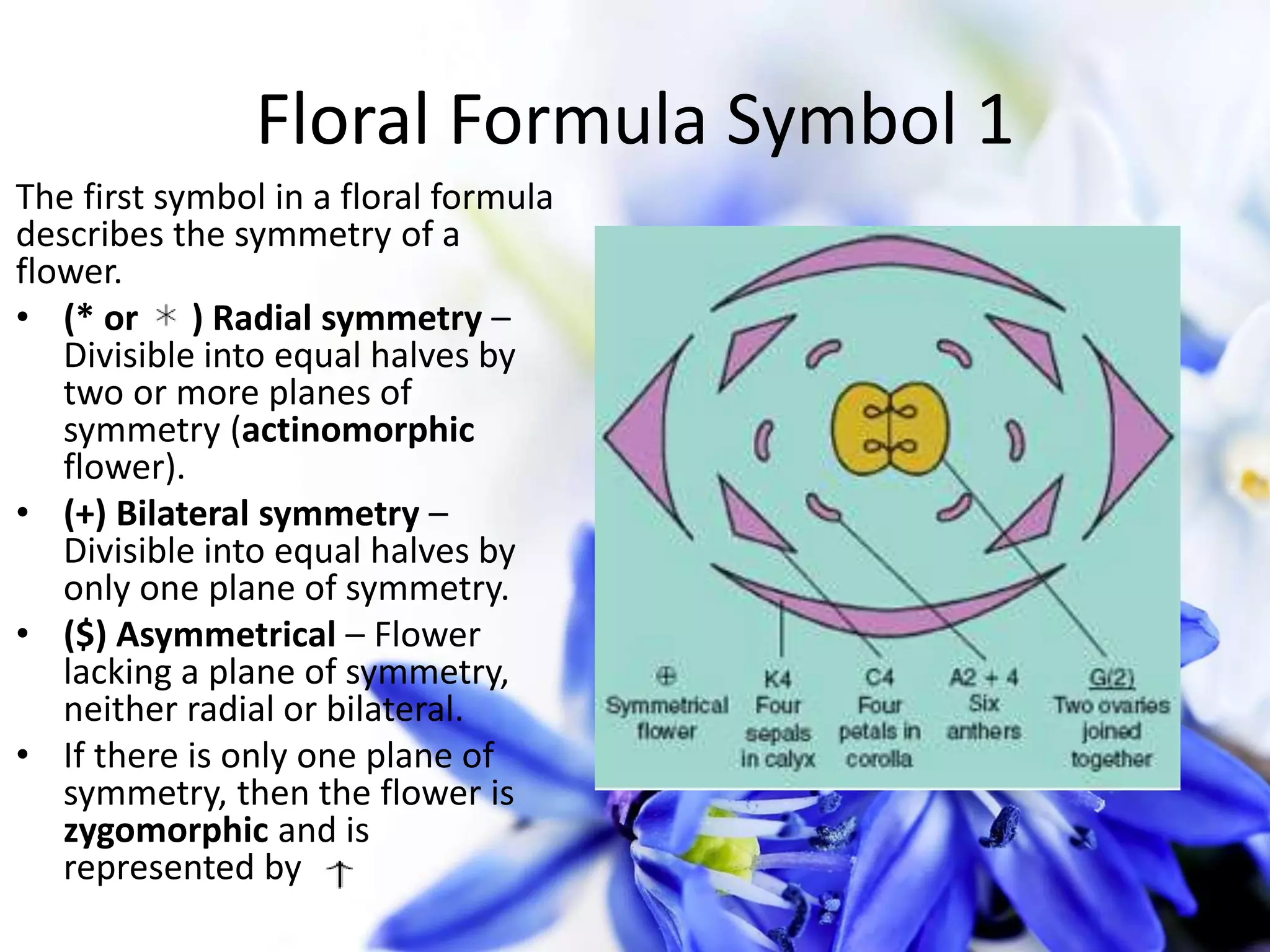 Floral Formula Symbol 1

The first symbol in a floral formula describes the symmetry of a flower.

• (* or ✳ ) Radial symmetry – Divisible into equal halves by two or more planes of symmetry (actinomorphic flower).
• (+) Bilateral symmetry – Divisible into equal halves by only one plane of symmetry.
• ($) Asymmetrical – Flower lacking a plane of symmetry, neither radial or bilateral.
• If there is only one plane of symmetry, then the flower is zygomorphic and is represented by ↑

⊕ Symmetrical flower

K4 Four sepals in calyx

C4 Four petals in corolla

A2 + 4 Six anthers

G(2) Two ovaries joined together